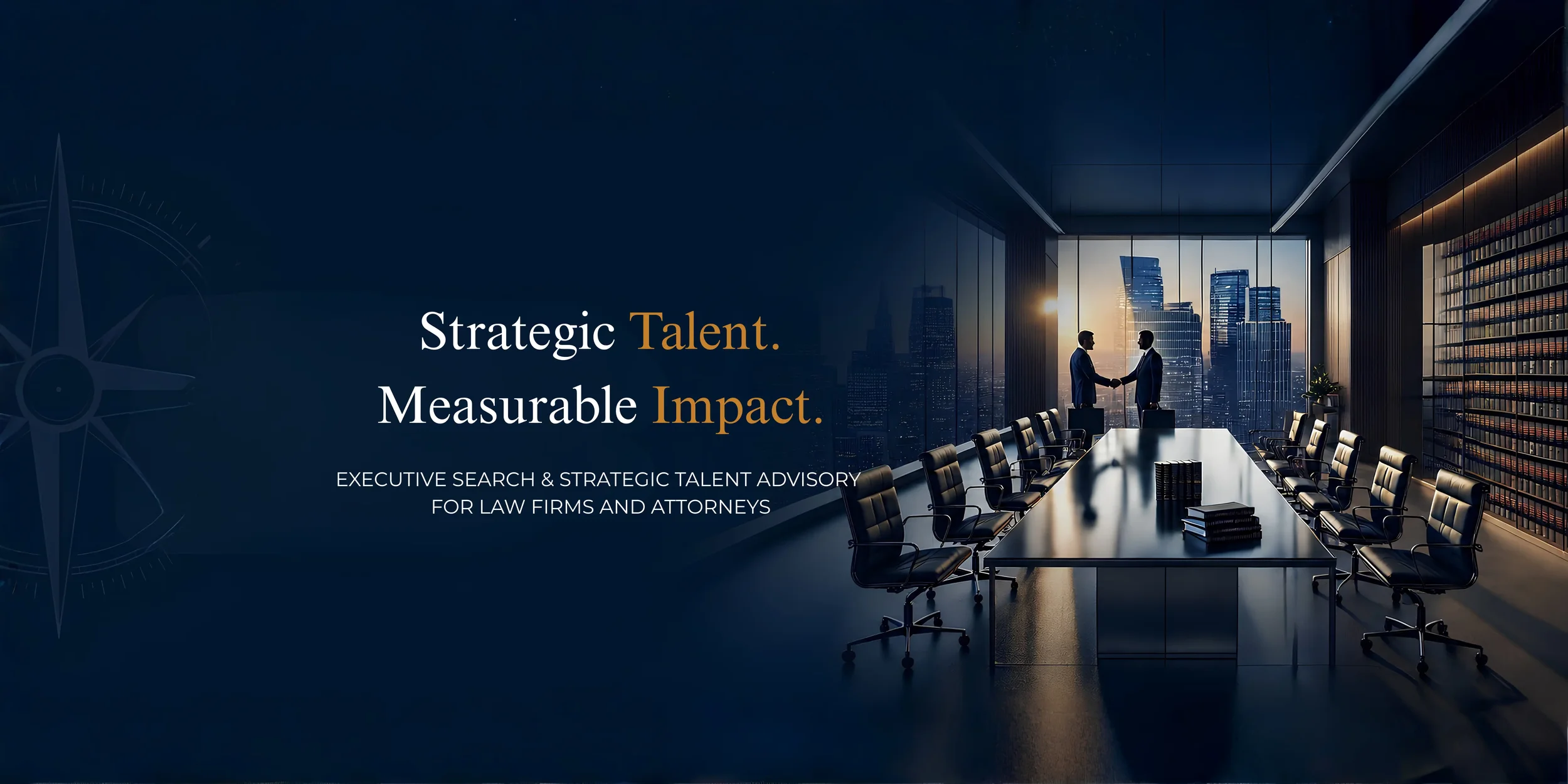 Strategic Talent.
Measurable Impact.

EXECUTIVE SEARCH & STRATEGIC TALENT ADVISORY
FOR LAW FIRMS AND ATTORNEYS